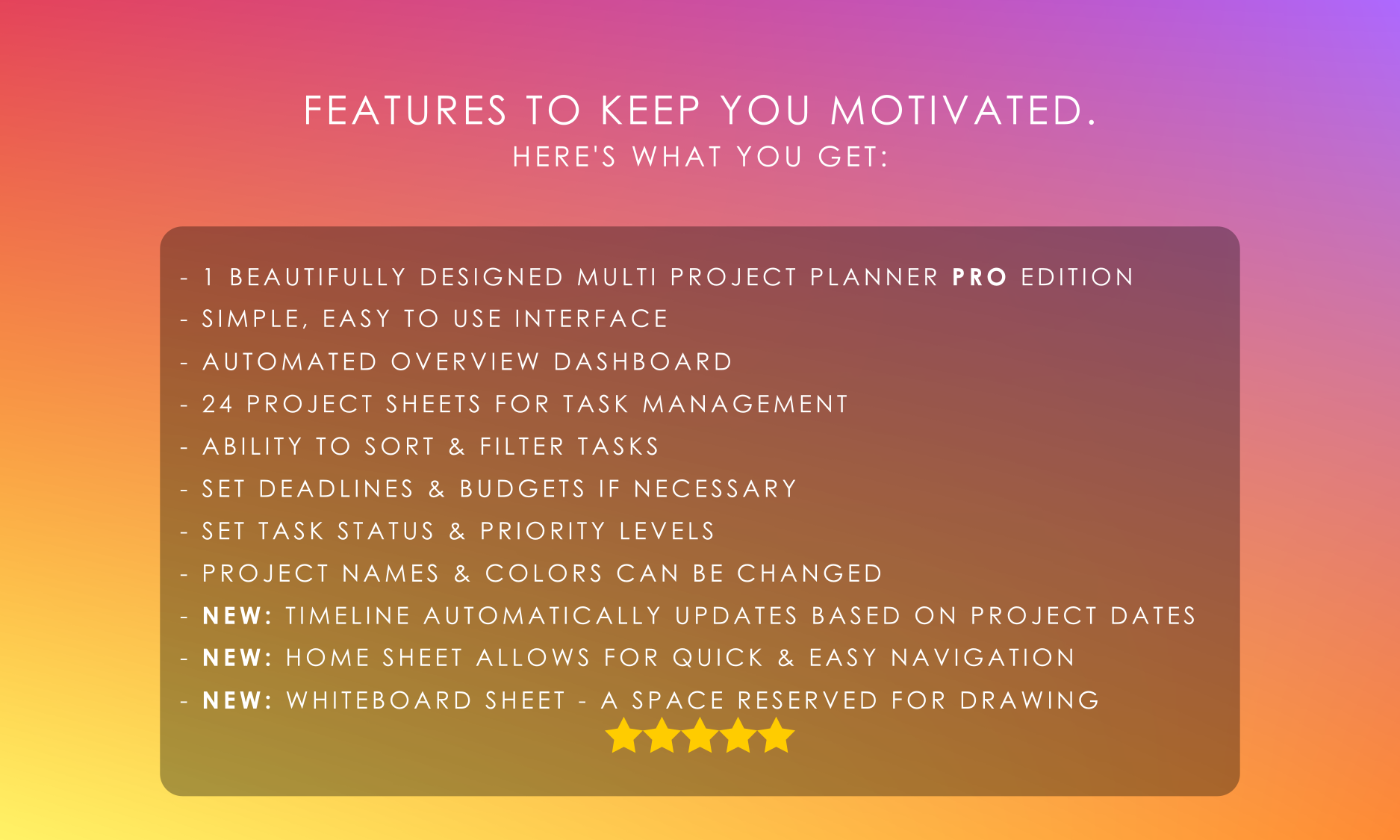 FEATURES TO KEEP YOU MOTIVATED.
HERE'S WHAT YOU GET:

- 1 BEAUTIFULLY DESIGNED MULTI PROJECT PLANNER PRO EDITION
- SIMPLE, EASY TO USE INTERFACE
- AUTOMATED OVERVIEW DASHBOARD
- 24 PROJECT SHEETS FOR TASK MANAGEMENT
- ABILITY TO SORT & FILTER TASKS
- SET DEADLINES & BUDGETS IF NECESSARY
- SET TASK STATUS & PRIORITY LEVELS
- PROJECT NAMES & COLORS CAN BE CHANGED
- NEW: TIMELINE AUTOMATICALLY UPDATES BASED ON PROJECT DATES
- NEW: HOME SHEET ALLOWS FOR QUICK & EASY NAVIGATION
- NEW: WHITEBOARD SHEET - A SPACE RESERVED FOR DRAWING